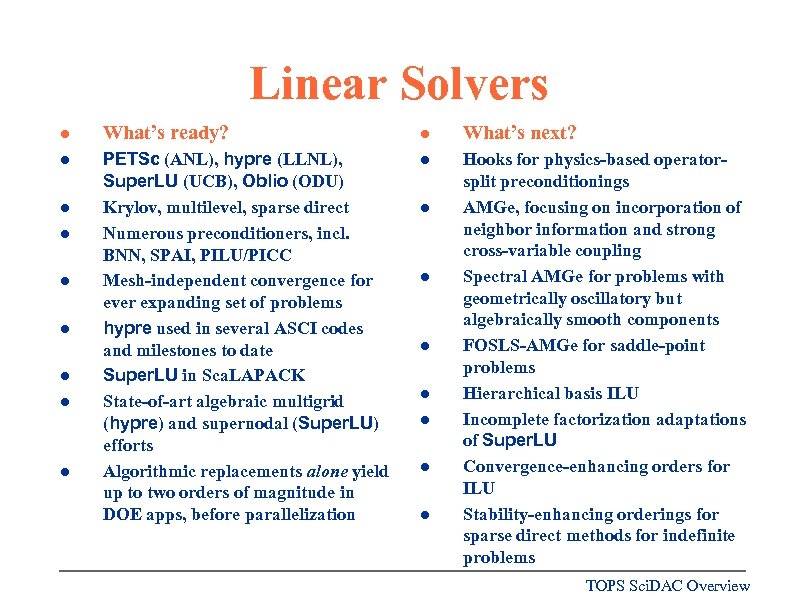 Linear Solvers

- What's ready?
- PETSc (ANL), hypre (LLNL), SuperLU (UCB), Oblio (ODU)
- Krylov, multilevel, sparse direct
- Numerous preconditioners, incl. BNN, SPAI, PILU/PICC
- Mesh-independent convergence for ever expanding set of problems
- hypre used in several ASCI codes and milestones to date
- SuperLU in ScaLAPACK
- State-of-art algebraic multigrid (hypre) and supernodal (SuperLU) efforts
- Algorithmic replacements alone yield up to two orders of magnitude in DOE apps, before parallelization

- What's next?
- Hooks for physics-based operator-split preconditionings
- AMGe, focusing on incorporation of neighbor information and strong cross-variable coupling
- Spectral AMGe for problems with geometrically oscillatory but algebraically smooth components
- FOSLS-AMGe for saddle-point problems
- Hierarchical basis ILU
- Incomplete factorization adaptations of SuperLU
- Convergence-enhancing orders for ILU
- Stability-enhancing orderings for sparse direct methods for indefinite problems

TOPS SciDAC Overview